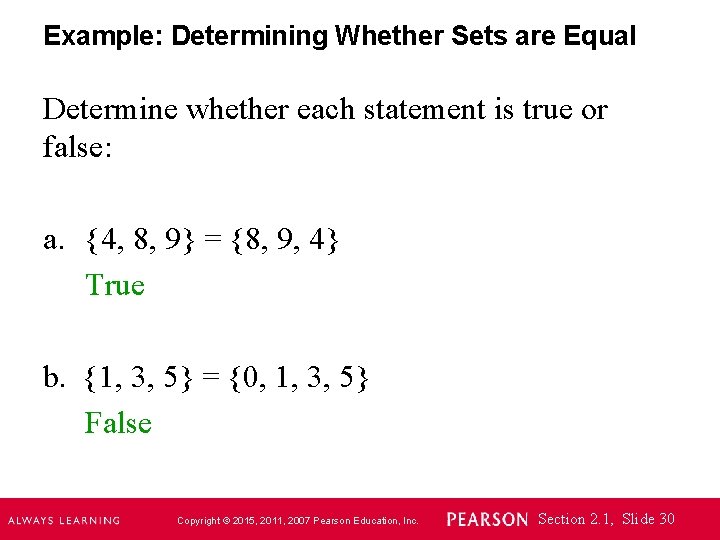 Example: Determining Whether Sets are Equal

Determine whether each statement is true or false:

a. $\{4, 8, 9\} = \{8, 9, 4\}$
True

b. $\{1, 3, 5\} = \{0, 1, 3, 5\}$
False

ALWAYS LEARNING   Copyright © 2015, 2011, 2007 Pearson Education, Inc.   PEARSON   Section 2.1, Slide 30